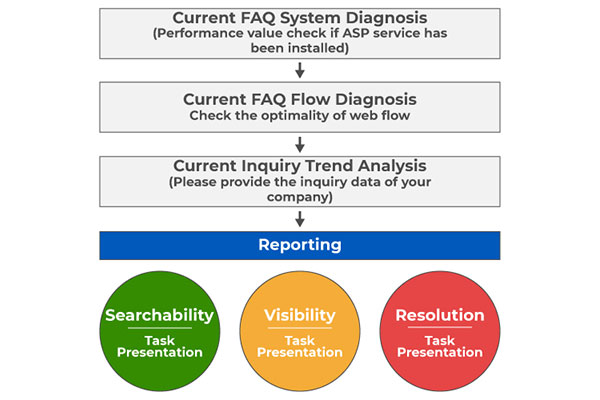 Current FAQ System Diagnosis
(Performance value check if ASP service has been installed)

Current FAQ Flow Diagnosis
Check the optimality of web flow

Current Inquiry Trend Analysis
(Please provide the inquiry data of your company)

Reporting

Searchability
Task Presentation

Visibility
Task Presentation

Resolution
Task Presentation